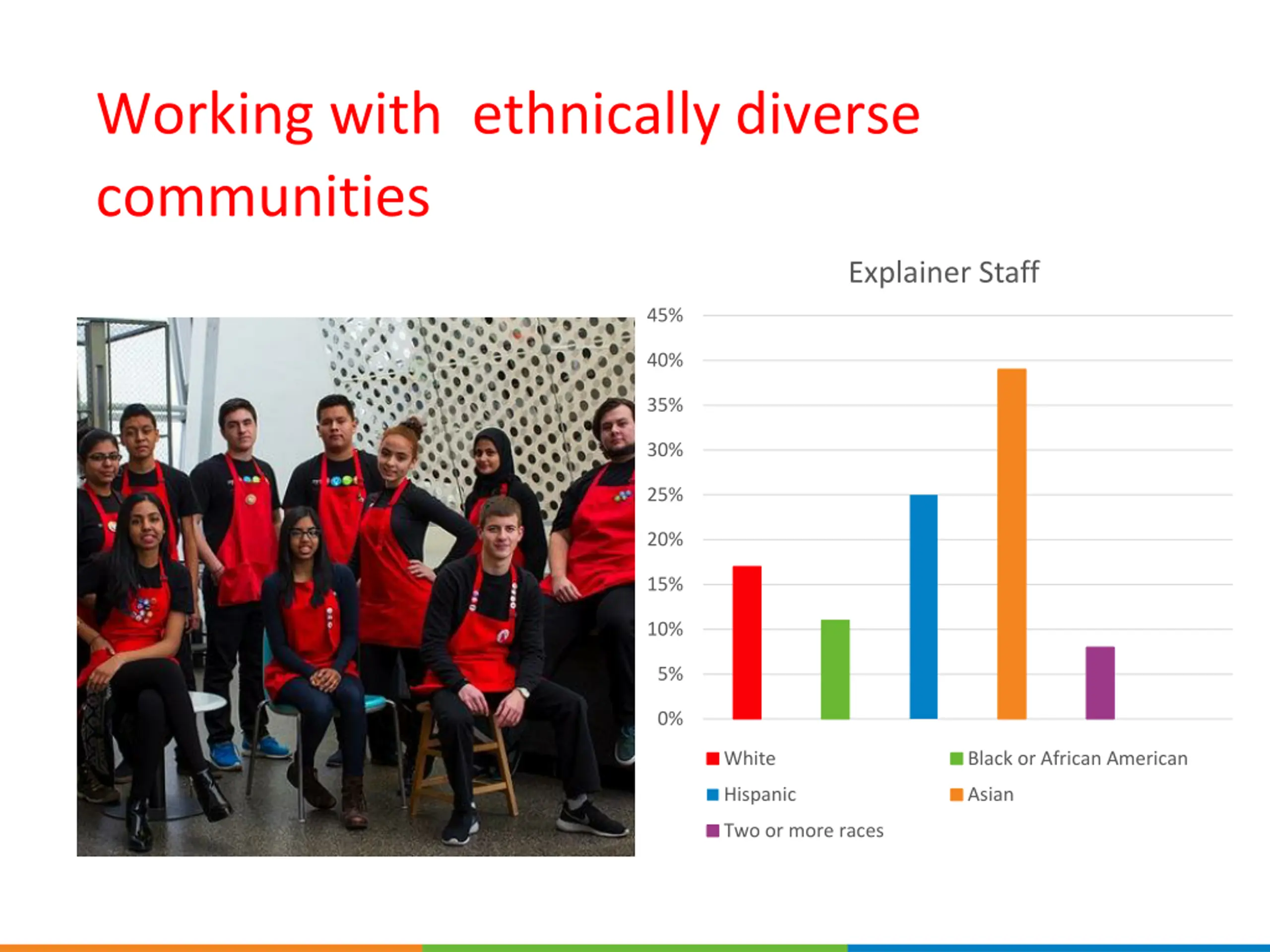 Working with ethnically diverse communities

Explainer Staff

45%
40%
35%
30%
25%
20%
15%
10%
5%
0%

White
Black or African American
Hispanic
Asian
Two or more races